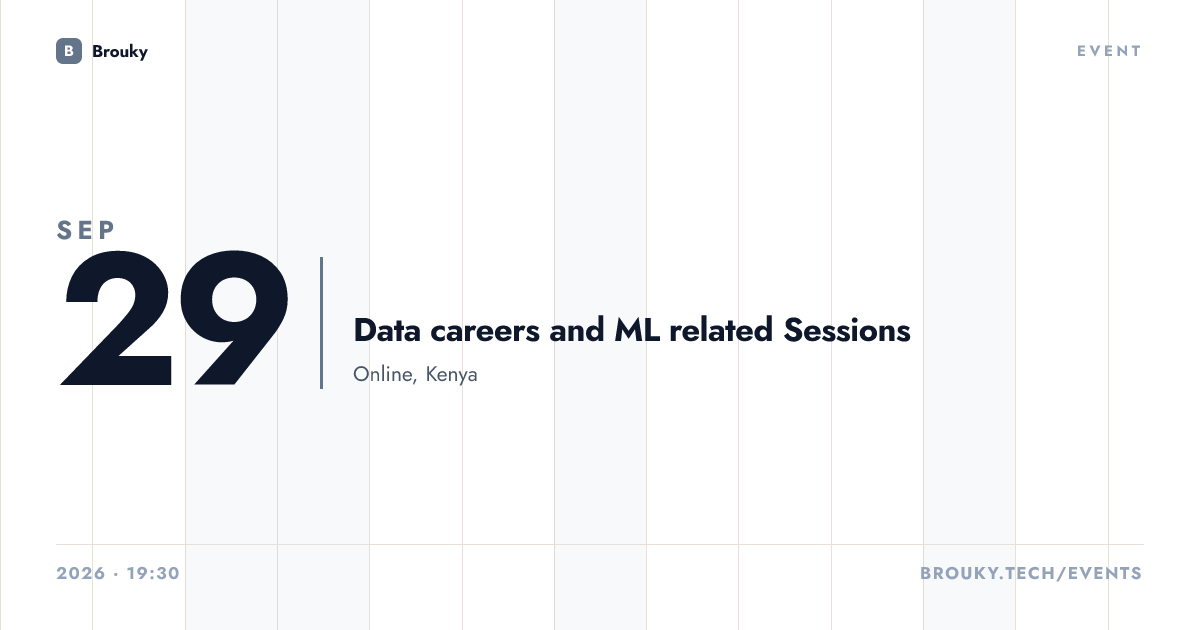 B Brouky

EVENT

SEP
29

Data careers and ML related Sessions
Online, Kenya

2026 · 19:30

BROUKY.TECH/EVENTS